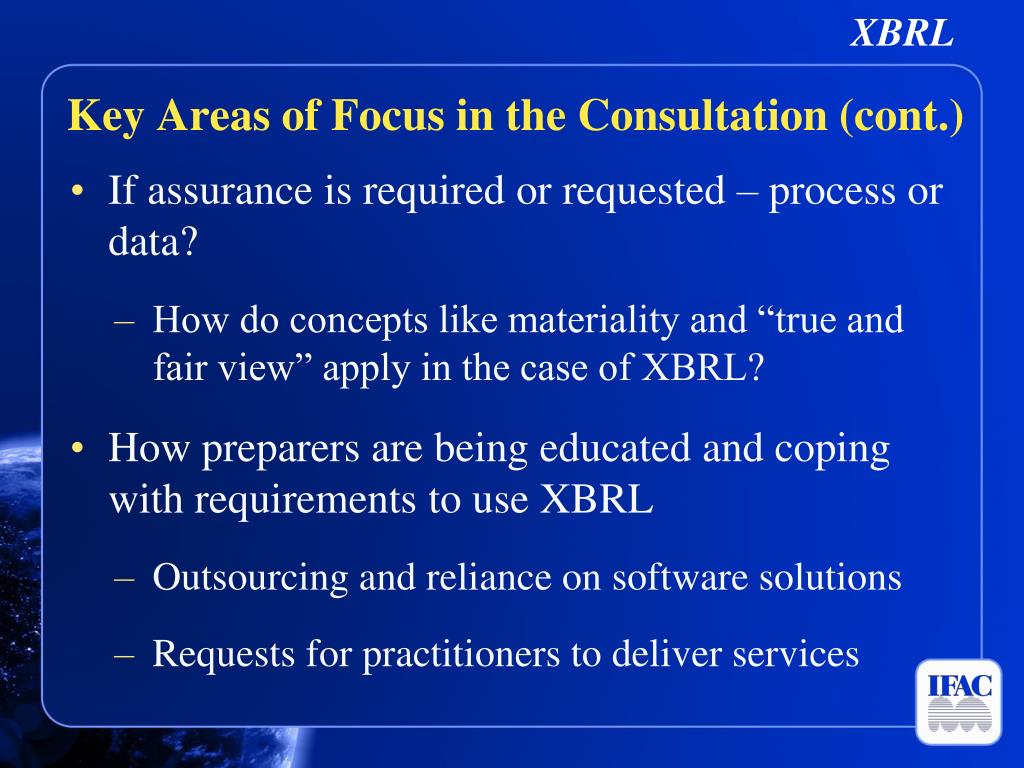 XBRL

Key Areas of Focus in the Consultation (cont.)

• If assurance is required or requested – process or data?

– How do concepts like materiality and “true and fair view” apply in the case of XBRL?

• How preparers are being educated and coping with requirements to use XBRL

– Outsourcing and reliance on software solutions

– Requests for practitioners to deliver services

IFAC